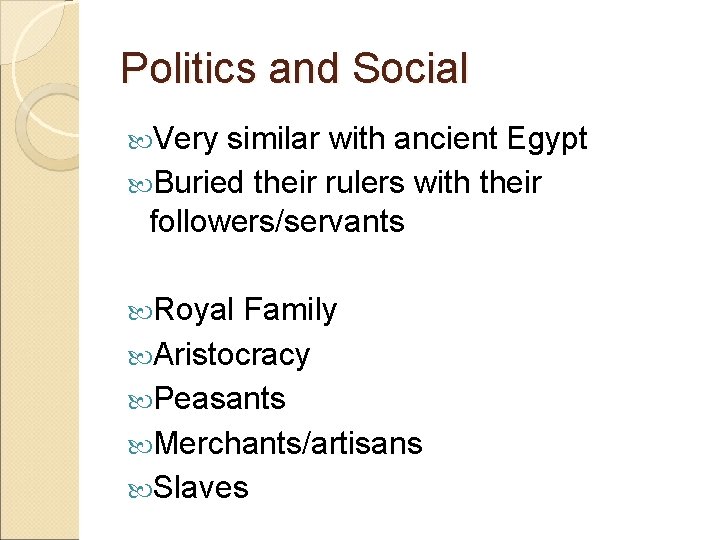 Politics and Social

Very similar with ancient Egypt
Buried their rulers with their followers/servants

Royal Family
Aristocracy
Peasants
Merchants/artisans
Slaves